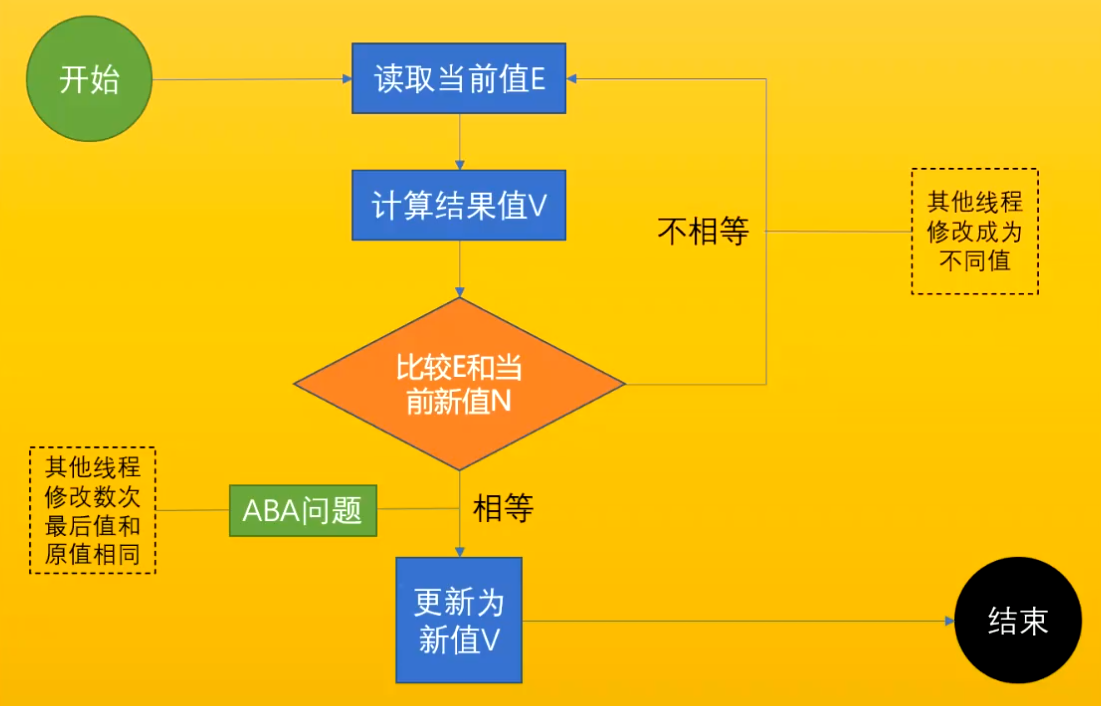 开始

读取当前值E

计算结果值V

不相等

其他线程修改成为不同值

比较E和当前新值N

其他线程修改数次最后值和原值相同

ABA问题

相等

更新为新值V

结束